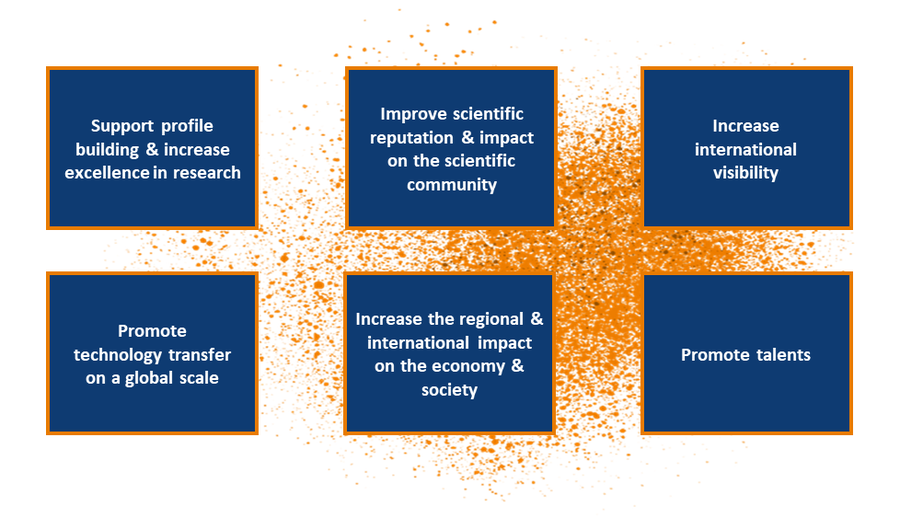 Support profile building & increase excellence in research

Improve scientific reputation & impact on the scientific community

Increase international visibility

Promote technology transfer on a global scale

Increase the regional & international impact on the economy & society

Promote talents